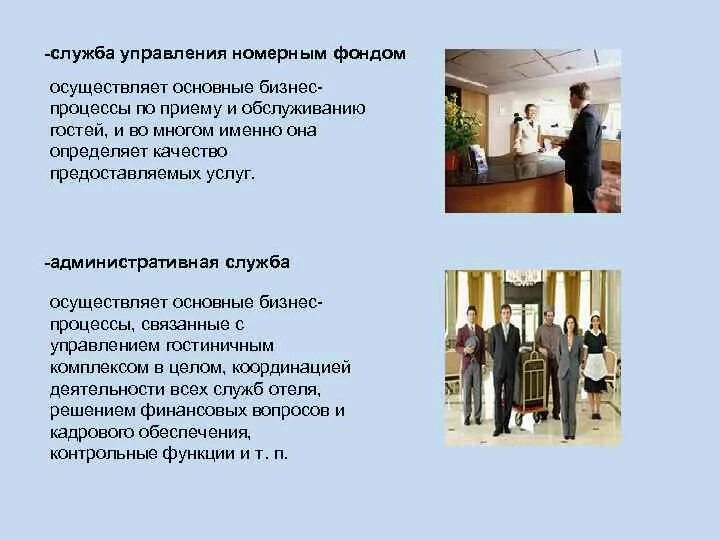 -служба управления номерным фондом

осуществляет основные бизнес-процессы по приему и обслуживанию гостей, и во многом именно она определяет качество предоставляемых услуг.

-административная служба

осуществляет основные бизнес-процессы, связанные с управлением гостиничным комплексом в целом, координацией деятельности всех служб отеля, решением финансовых вопросов и кадрового обеспечения, контрольные функции и т. п.